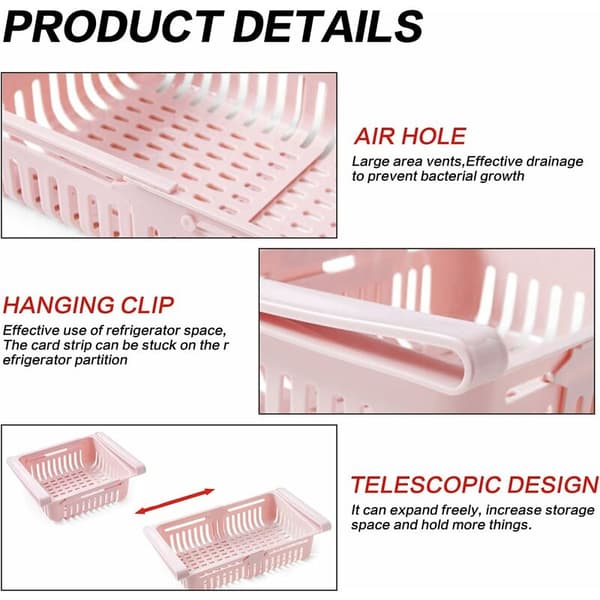 PRODUCT DETAILS

AIR HOLE

Large area vents,Effective drainage to prevent bacterial growth

HANGING CLIP

Effective use of refrigerator space, The card strip can be stuck on the r efrigerator partition

TELESCOPIC DESIGN

It can expand freely, increase storage space and hold more things.